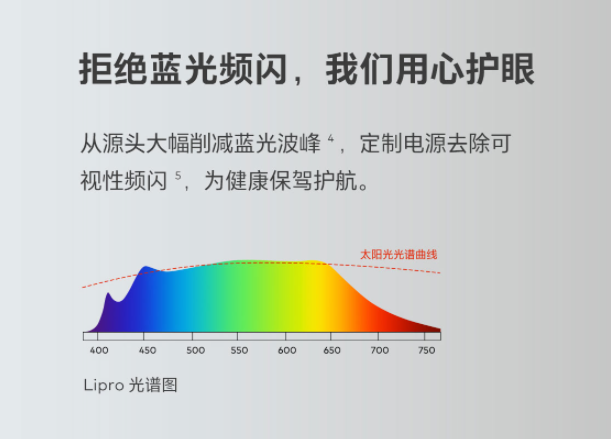 拒绝蓝光频闪，我们用心护眼

从源头大幅削减蓝光波峰 $^4$，定制电源去除可视性频闪 $^5$，为健康保驾护航。

太阳光光谱曲线

400 450 500 550 600 650 700 750

Lipro 光谱图